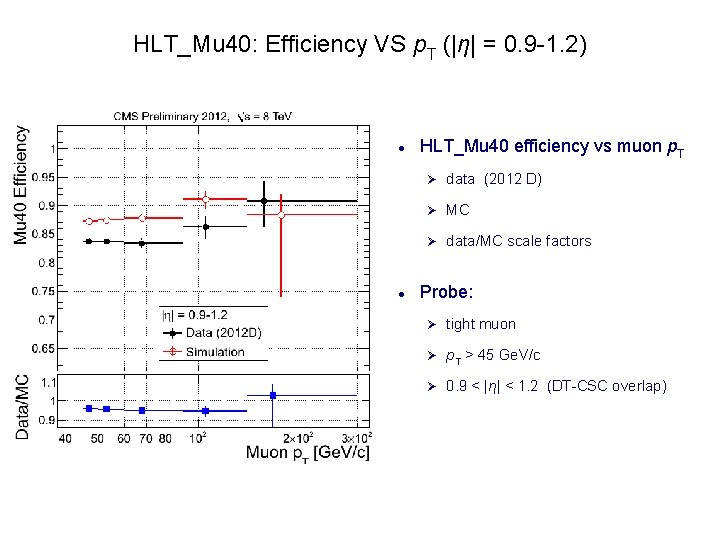 HLT_Mu40: Efficiency VS $p_T$ ($|\eta|$ = 0.9-1.2)

CMS Preliminary 2012, $\sqrt{s}$ = 8 TeV

Mu40 Efficiency

1
0.95
0.9
0.85
0.8
0.75
0.7
0.65

$|\eta|$ = 0.9-1.2
Data (2012D)
Simulation

Data/MC

1.1
1
0.9

40 50 60 70 80 $10^2$ $2\times10^2$ $3\times10^2$

Muon $p_T$ [GeV/c]

• HLT_Mu40 efficiency vs muon $p_T$
➢ data (2012 D)
➢ MC
➢ data/MC scale factors

• Probe:
➢ tight muon
➢ $p_T$ > 45 GeV/c
➢ 0.9 < $|\eta|$ < 1.2 (DT-CSC overlap)